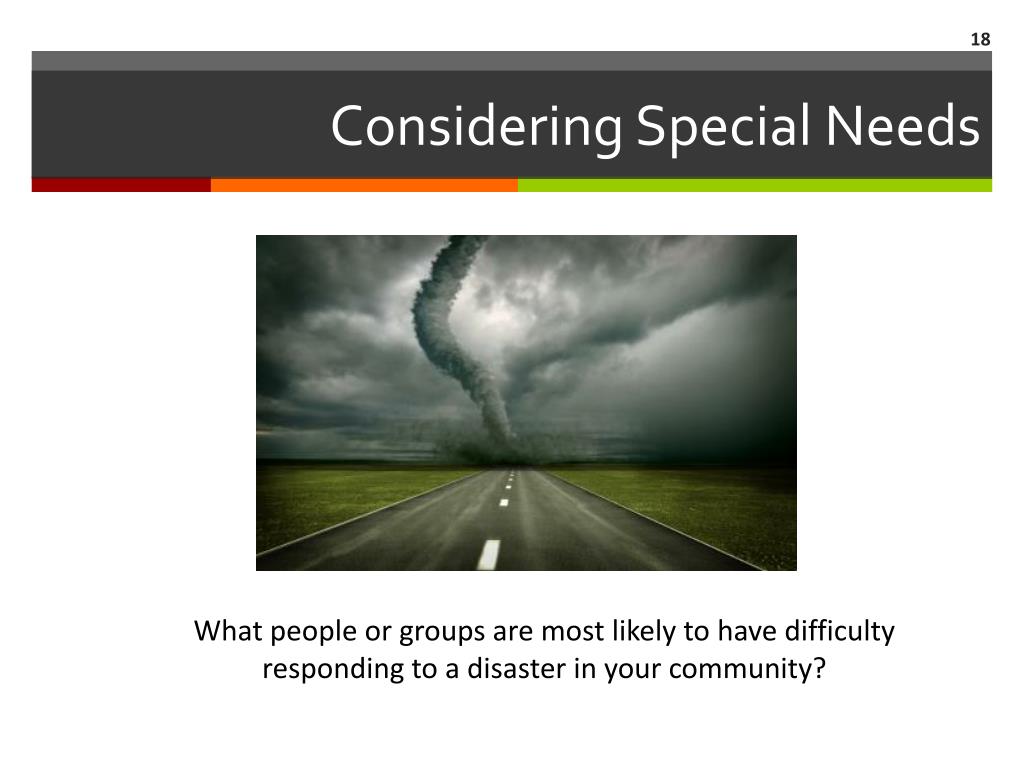 18

Considering Special Needs

What people or groups are most likely to have difficulty responding to a disaster in your community?